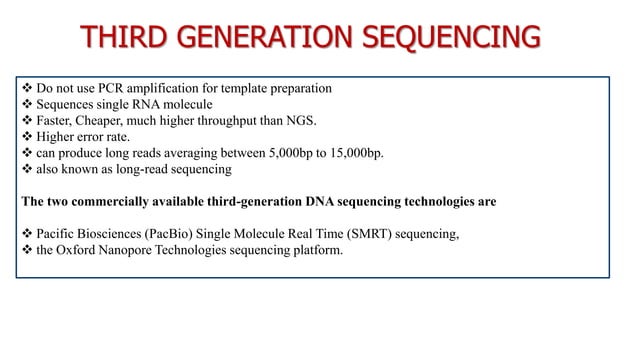 THIRD GENERATION SEQUENCING

❖ Do not use PCR amplification for template preparation
❖ Sequences single RNA molecule
❖ Faster, Cheaper, much higher throughput than NGS.
❖ Higher error rate.
❖ can produce long reads averaging between 5,000bp to 15,000bp.
❖ also known as long-read sequencing

The two commercially available third-generation DNA sequencing technologies are

❖ Pacific Biosciences (PacBio) Single Molecule Real Time (SMRT) sequencing,
❖ the Oxford Nanopore Technologies sequencing platform.